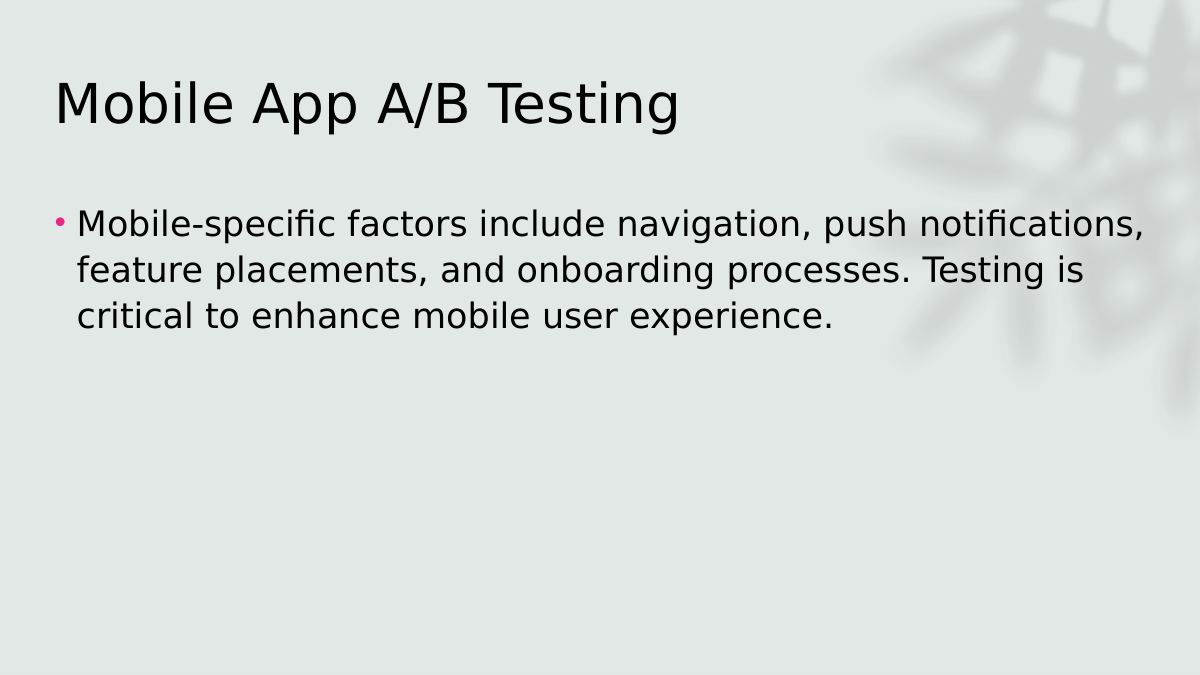 Mobile App A/B Testing

• Mobile-specific factors include navigation, push notifications, feature placements, and onboarding processes. Testing is critical to enhance mobile user experience.